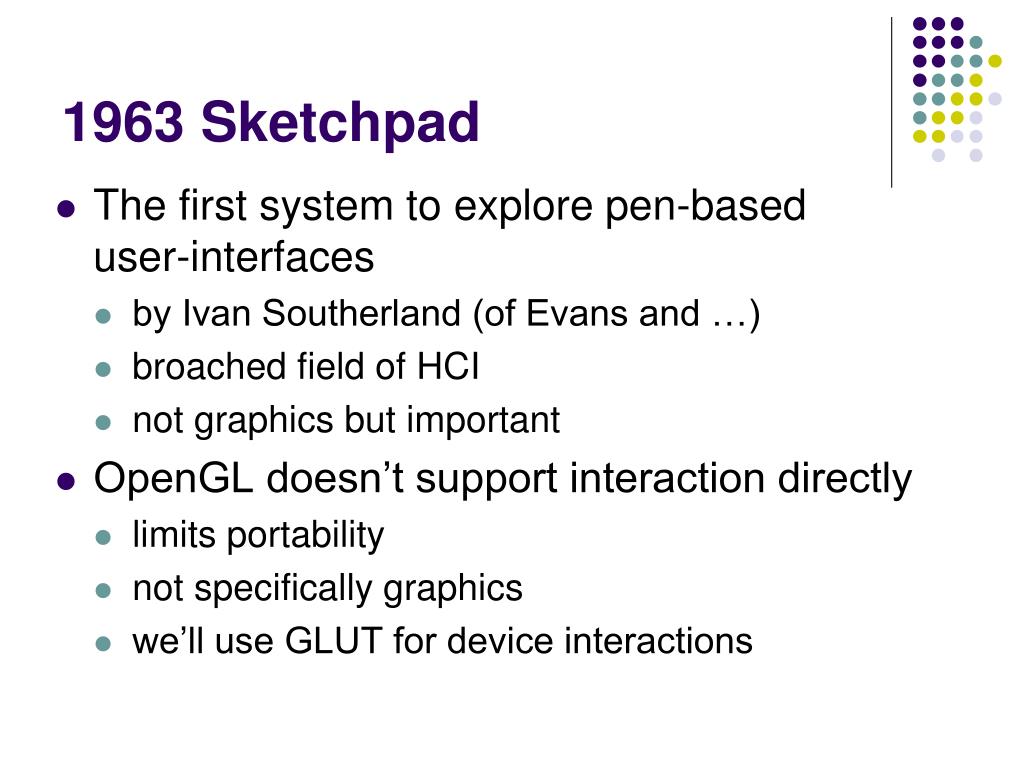 1963 Sketchpad

- The first system to explore pen-based user-interfaces
  - by Ivan Southerland (of Evans and …)
  - broached field of HCI
  - not graphics but important
- OpenGL doesn’t support interaction directly
  - limits portability
  - not specifically graphics
  - we’ll use GLUT for device interactions